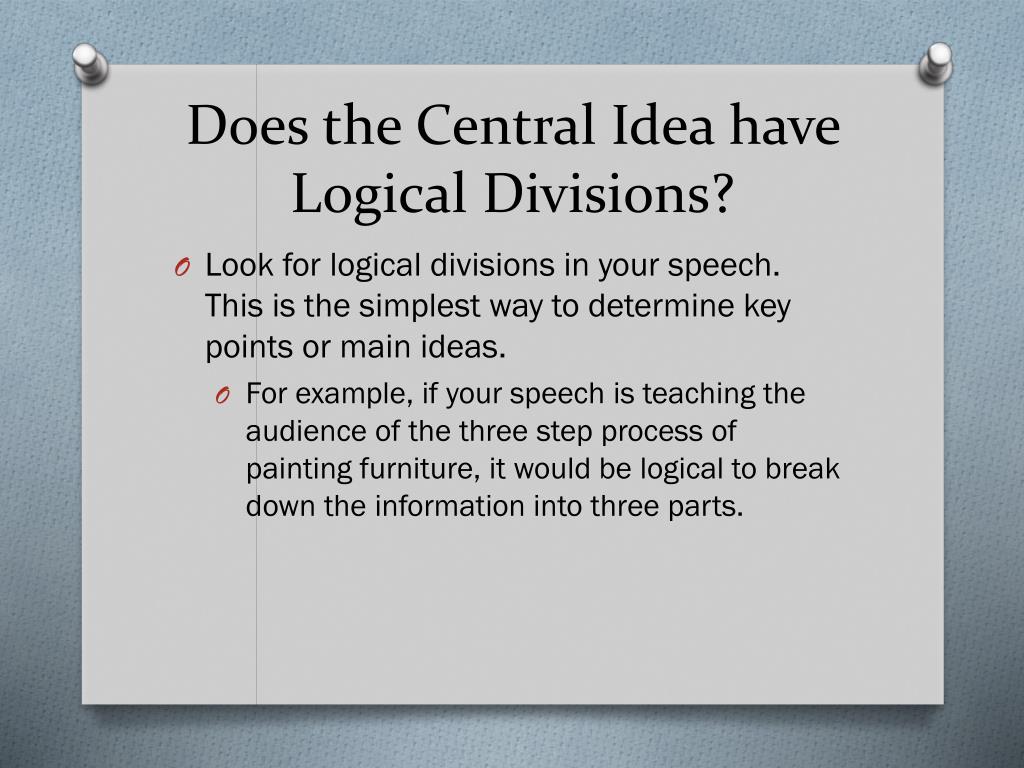 Does the Central Idea have Logical Divisions?

O Look for logical divisions in your speech. This is the simplest way to determine key points or main ideas.

O For example, if your speech is teaching the audience of the three step process of painting furniture, it would be logical to break down the information into three parts.